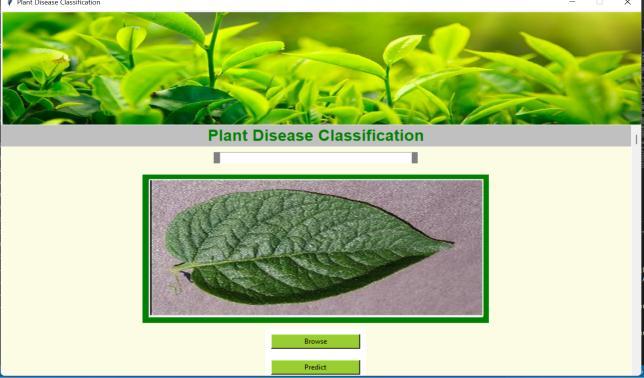 Plant Disease Classification

Plant Disease Classification

Browse

Predict